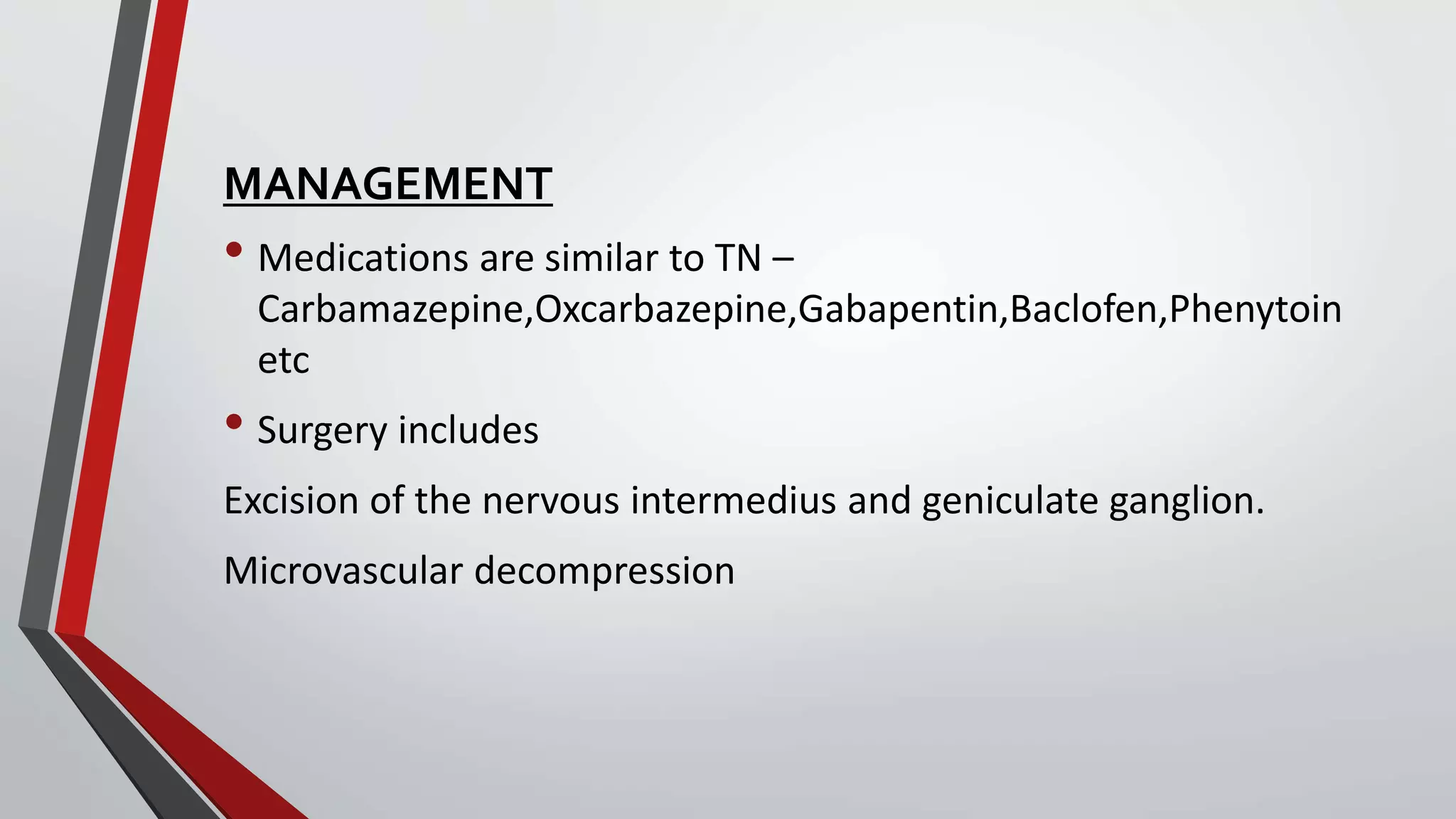 MANAGEMENT

• Medications are similar to TN – Carbamazepine,Oxcarbazepine,Gabapentin,Baclofen,Phenytoin etc

• Surgery includes

Excision of the nervous intermedius and geniculate ganglion.

Microvascular decompression